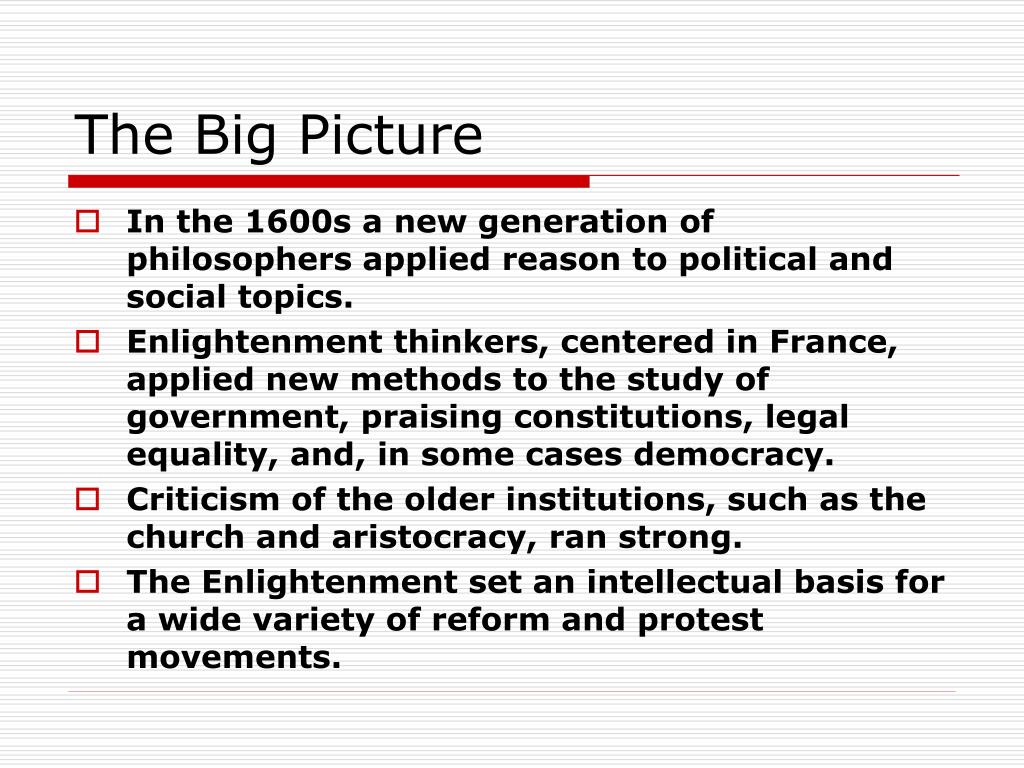 The Big Picture

In the 1600s a new generation of philosophers applied reason to political and social topics.

Enlightenment thinkers, centered in France, applied new methods to the study of government, praising constitutions, legal equality, and, in some cases democracy.

Criticism of the older institutions, such as the church and aristocracy, ran strong.

The Enlightenment set an intellectual basis for a wide variety of reform and protest movements.